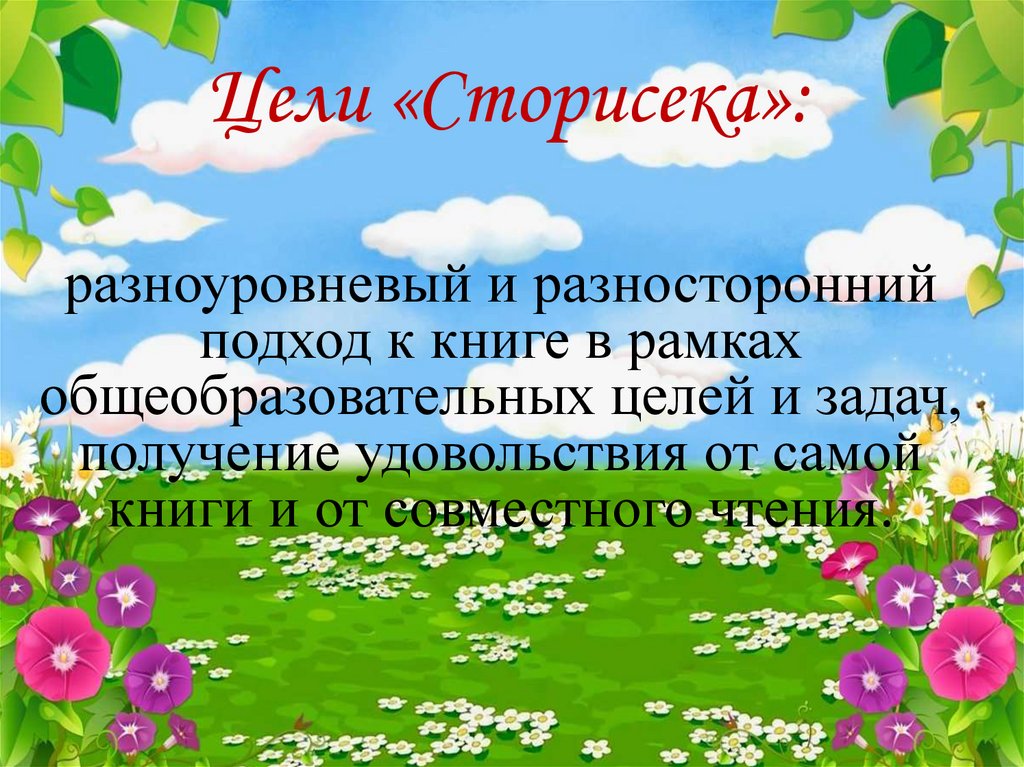 Цели «Сторисека»:

разноуровневый и разносторонний подход к книге в рамках общеобразовательных целей и задач, получение удовольствия от самой книги и от совместного чтения.